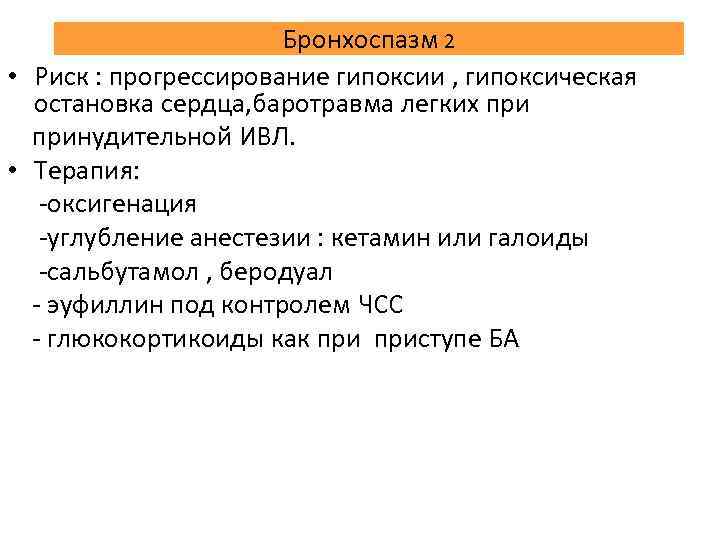 Бронхоспазм 2

• Риск : прогрессирование гипоксии , гипоксическая остановка сердца,баротравма легких при принудительной ИВЛ.

• Терапия:
-оксигенация
-углубление анестезии : кетамин или галоиды
-сальбутамол , беродуал
- эуфиллин под контролем ЧСС
- глюкокортикоиды как при приступе БА